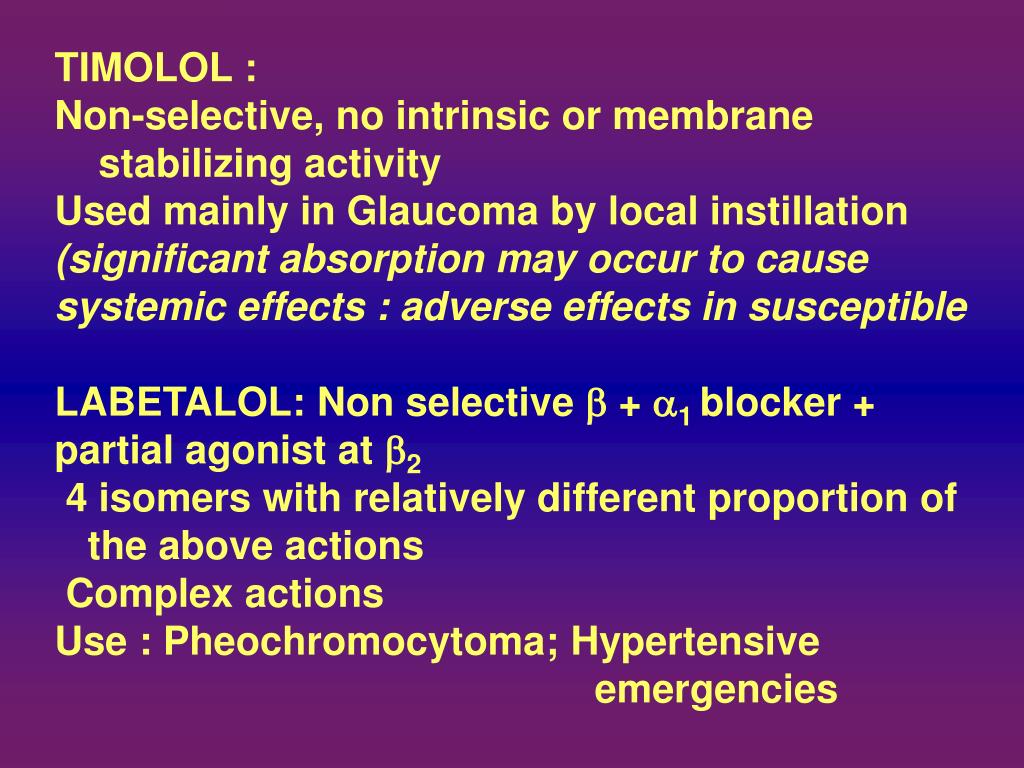 TIMOLOL :
Non-selective, no intrinsic or membrane stabilizing activity
Used mainly in Glaucoma by local instillation (significant absorption may occur to cause systemic effects : adverse effects in susceptible

LABETALOL: Non selective $\beta$ + $\alpha_1$ blocker + partial agonist at $\beta_2$
4 isomers with relatively different proportion of the above actions
Complex actions
Use : Pheochromocytoma; Hypertensive emergencies